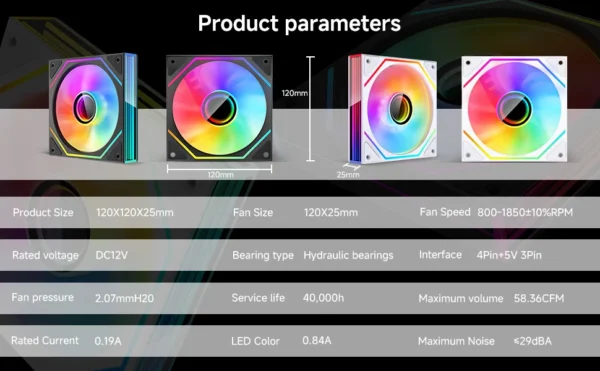 Product parameters

120mm

120mm

25mm

| Product Size | 120X120X25mm | Fan Size | 120X25mm | Fan Speed | 800-1850±10%RPM |
|---|---|---|---|---|---|
| Rated voltage | DC12V | Bearing type | Hydraulic bearings | Interface | 4Pin+5V 3Pin |
| Fan pressure | 2.07mmH20 | Service life | 40,000h | Maximum volume | 58.36CFM |
| Rated Current | 0.19A | LED Color | 0.84A | Maximum Noise | ≤29dBA |